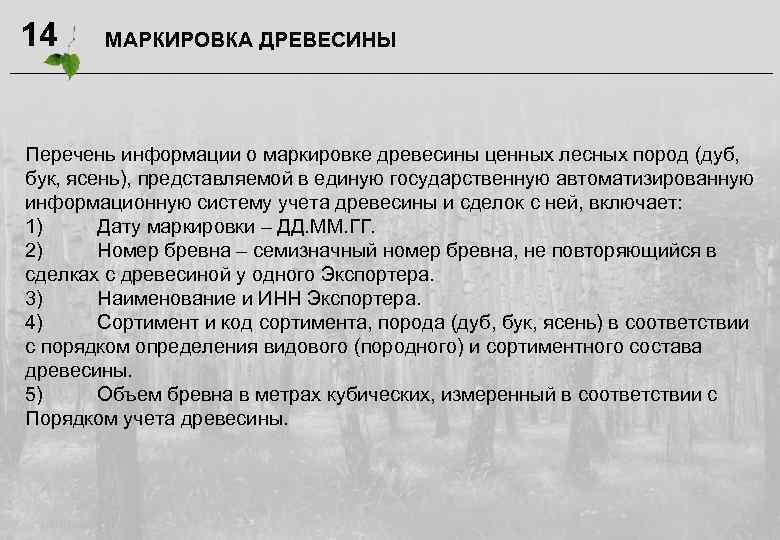 14 МАРКИРОВКА ДРЕВЕСИНЫ

Перечень информации о маркировке древесины ценных лесных пород (дуб, бук, ясень), представляемой в единую государственную автоматизированную информационную систему учета древесины и сделок с ней, включает:
1) Дату маркировки – ДД.ММ.ГГ.
2) Номер бревна – семизначный номер бревна, не повторяющийся в сделках с древесиной у одного Экспортера.
3) Наименование и ИНН Экспортера.
4) Сортимент и код сортимента, порода (дуб, бук, ясень) в соответствии с порядком определения видового (породного) и сортиментного состава древесины.
5) Объем бревна в метрах кубических, измеренный в соответствии с Порядком учета древесины.